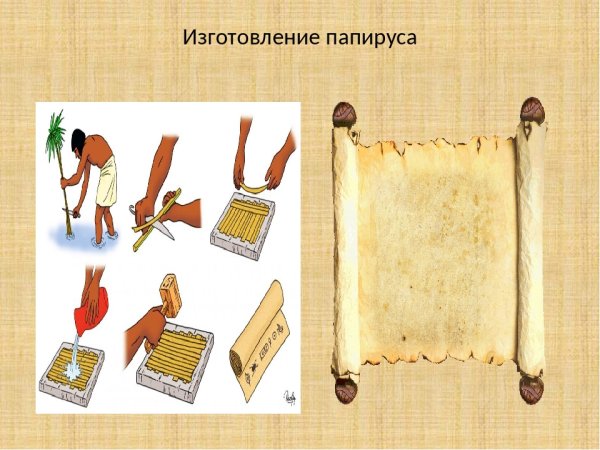 Изготовление папируса